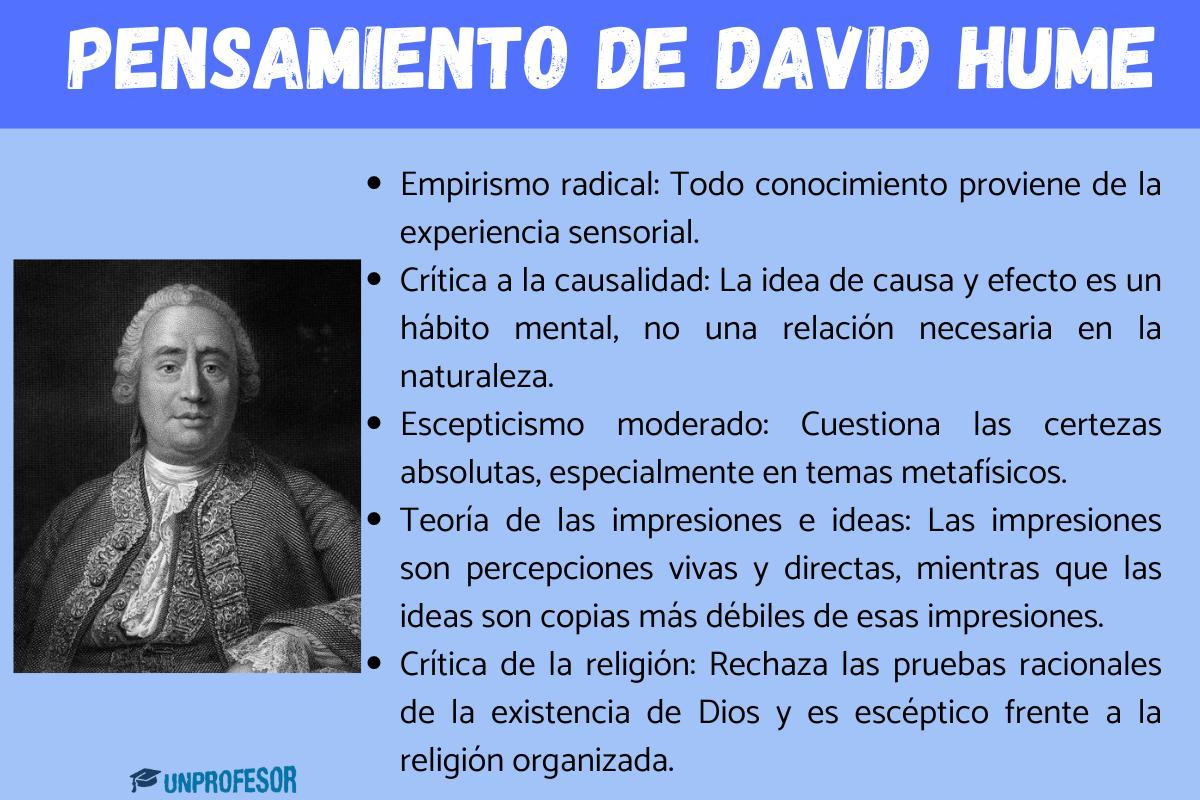 PENSAMIENTO DE DAVID HUME

- Empirismo radical: Todo conocimiento proviene de la experiencia sensorial.
- Crítica a la causalidad: La idea de causa y efecto es un hábito mental, no una relación necesaria en la naturaleza.
- Escepticismo moderado: Cuestiona las certezas absolutas, especialmente en temas metafísicos.
- Teoría de las impresiones e ideas: Las impresiones son percepciones vivas y directas, mientras que las ideas son copias más débiles de esas impresiones.
- Crítica de la religión: Rechaza las pruebas racionales de la existencia de Dios y es escéptico frente a la religión organizada.

UNPROFESOR